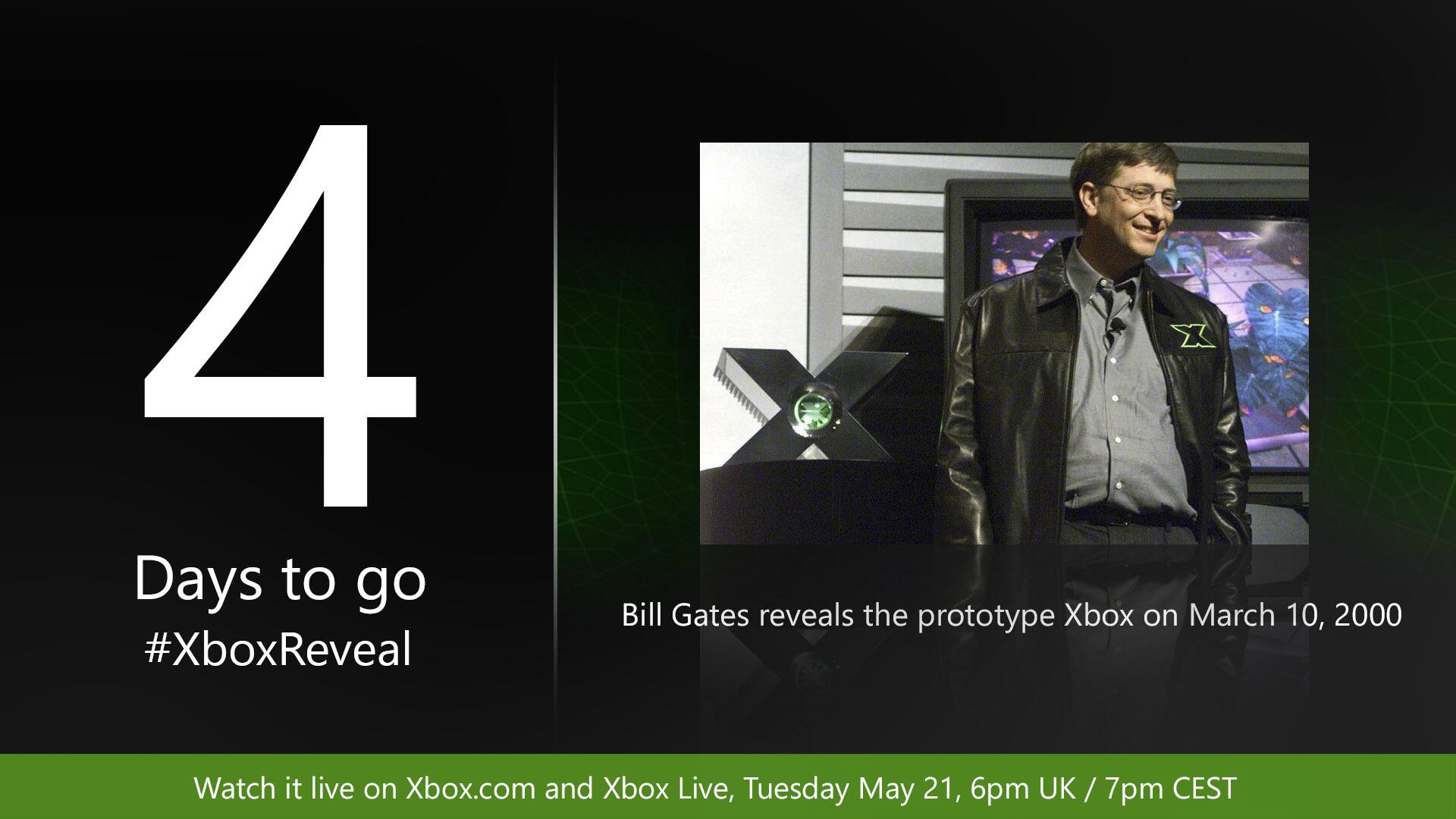 4

Days to go
#XboxReveal

Bill Gates reveals the prototype Xbox on March 10, 2000

Watch it live on Xbox.com and Xbox Live, Tuesday May 21, 6pm UK / 7pm CEST